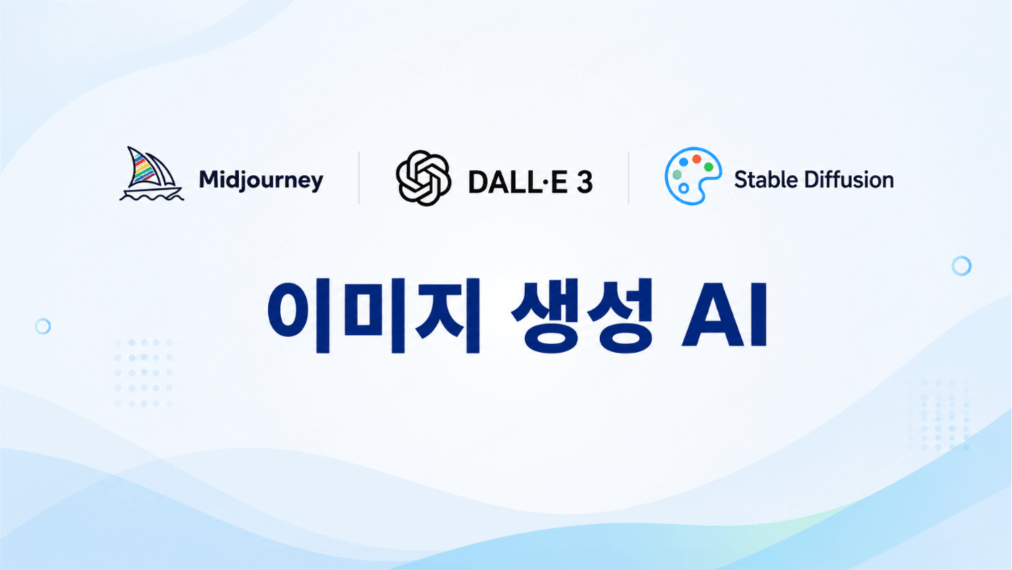 Midjourney
DALL·E 3
Stable Diffusion

이미지 생성 AI